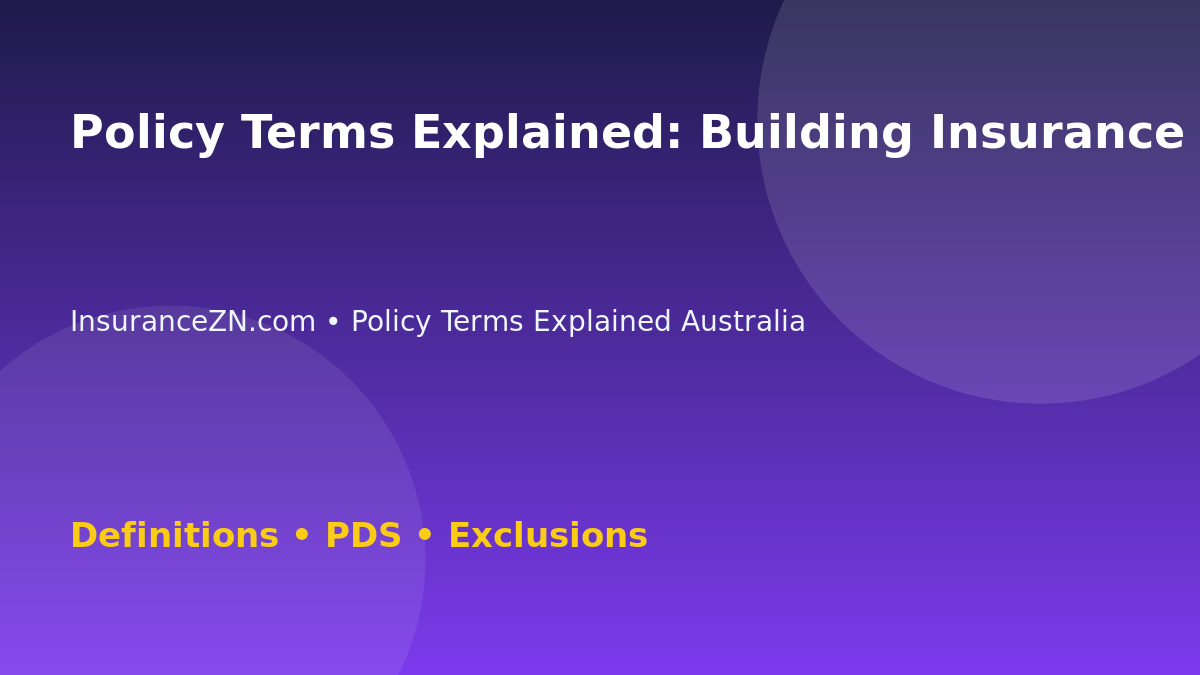 Policy Terms Explained: Building Insurance

InsuranceZN.com • Policy Terms Explained Australia

Definitions • PDS • Exclusions